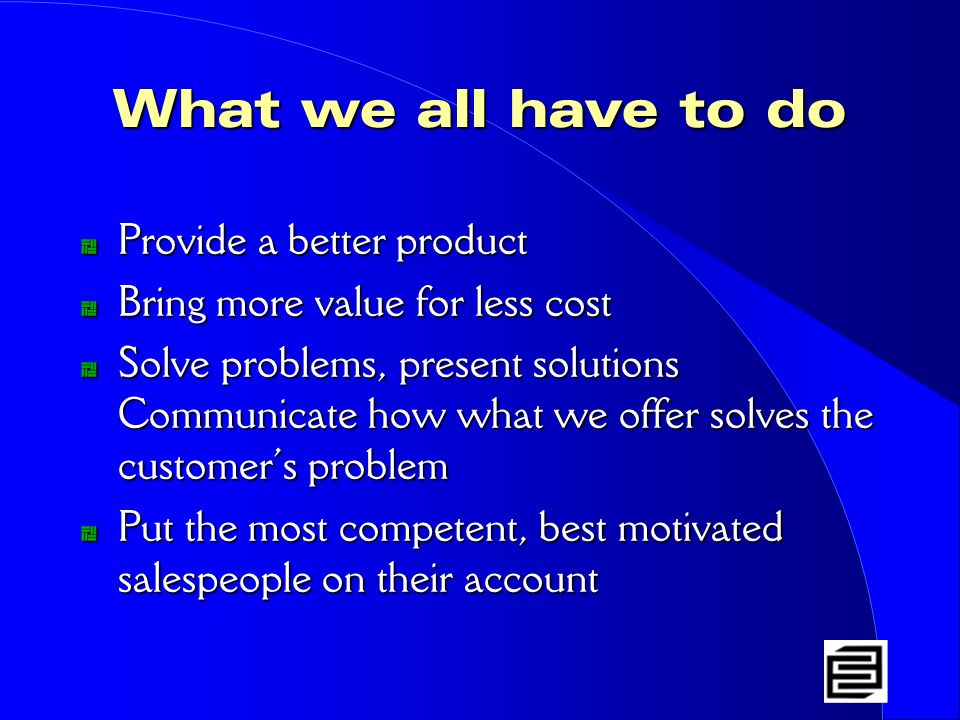 What we all have to do

Provide a better product

Bring more value for less cost

Solve problems, present solutions Communicate how what we offer solves the customer's problem

Put the most competent, best motivated salespeople on their account